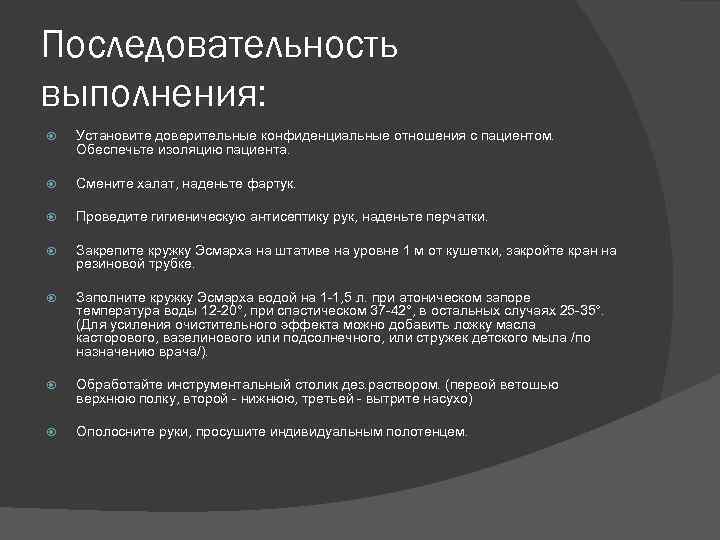 Последовательность выполнения:

Установите доверительные конфиденциальные отношения с пациентом. Обеспечьте изоляцию пациента.

Смените халат, наденьте фартук.

Проведите гигиеническую антисептику рук, наденьте перчатки.

Закрепите кружку Эсмарха на штативе на уровне 1 м от кушетки, закройте кран на резиновой трубке.

Заполните кружку Эсмарха водой на 1-1,5 л. при атоническом запоре температура воды 12-20°, при спастическом 37-42°, в остальных случаях 25-35°. (Для усиления очистительного эффекта можно добавить ложку масла касторового, вазелинового или подсолнечного, или стружек детского мыла /по назначению врача/).

Обработайте инструментальный столик дез.раствором. (первой ветошью верхнюю полку, второй - нижнюю, третьей - вытрите насухо)

Ополосните руки, просушите индивидуальным полотенцем.